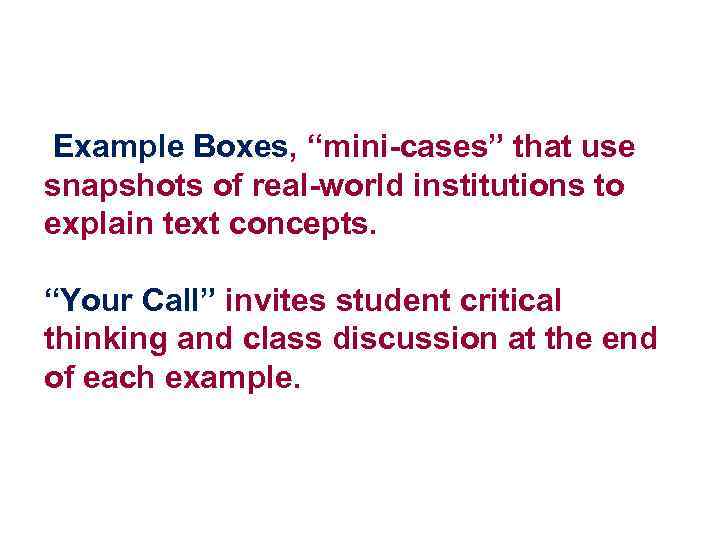 Example Boxes, “mini-cases” that use snapshots of real-world institutions to explain text concepts.

“Your Call” invites student critical thinking and class discussion at the end of each example.